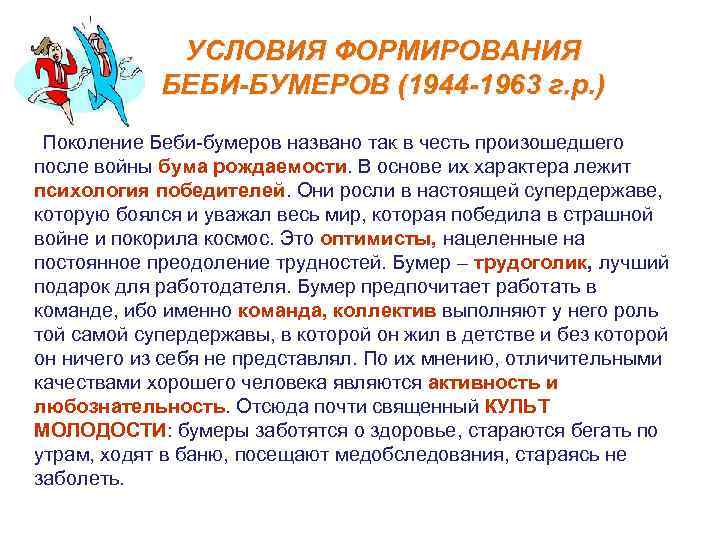 УСЛОВИЯ ФОРМИРОВАНИЯ БЕБИ-БУМЕРОВ (1944-1963 г.р.)

Поколение Беби-бумеров названо так в честь произошедшего после войны бума рождаемости. В основе их характера лежит психология победителей. Они росли в настоящей супердержаве, которую боялся и уважал весь мир, которая победила в страшной войне и покорила космос. Это оптимисты, нацеленные на постоянное преодоление трудностей. Бумер – трудоголик, лучший подарок для работодателя. Бумер предпочитает работать в команде, ибо именно команда, коллектив выполняют у него роль той самой супердержавы, в которой он жил в детстве и без которой он ничего из себя не представлял. По их мнению, отличительными качествами хорошего человека являются активность и любознательность. Отсюда почти священный КУЛЬТ МОЛОДОСТИ: бумеры заботятся о здоровье, стараются бегать по утрам, ходят в баню, посещают медобследования, стараясь не заболеть.